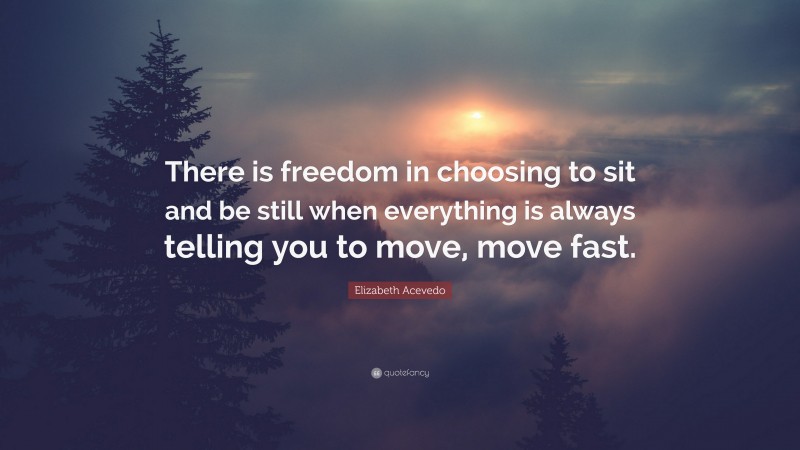 There is freedom in choosing to sit and be still when everything is always telling you to move, move fast.

Elizabeth Acevedo

quotefancy